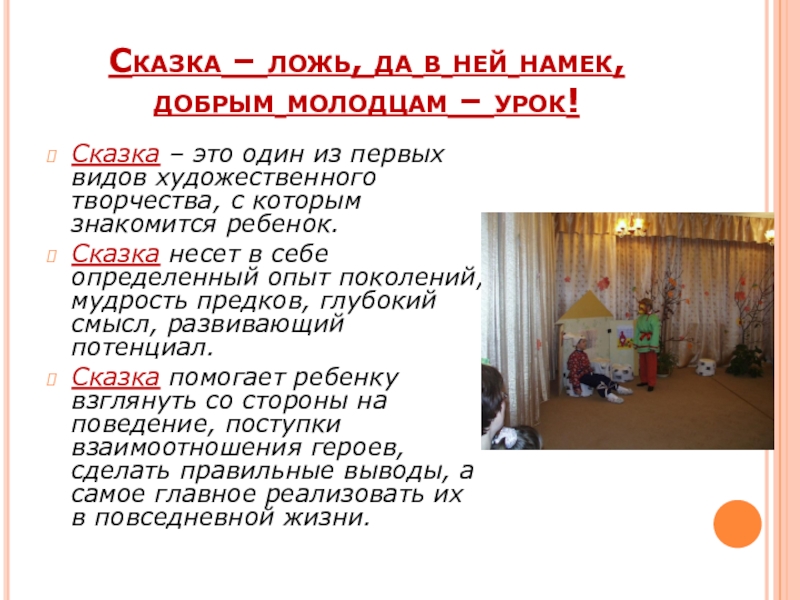 Сказка – ложь, да в ней намек, добрым молодцам – урок!

Сказка – это один из первых видов художественного творчества, с которым знакомится ребенок.

Сказка несет в себе определенный опыт поколений, мудрость предков, глубокий смысл, развивающий потенциал.

Сказка помогает ребенку взглянуть со стороны на поведение, поступки взаимоотношения героев, сделать правильные выводы, а самое главное реализовать их в повседневной жизни.